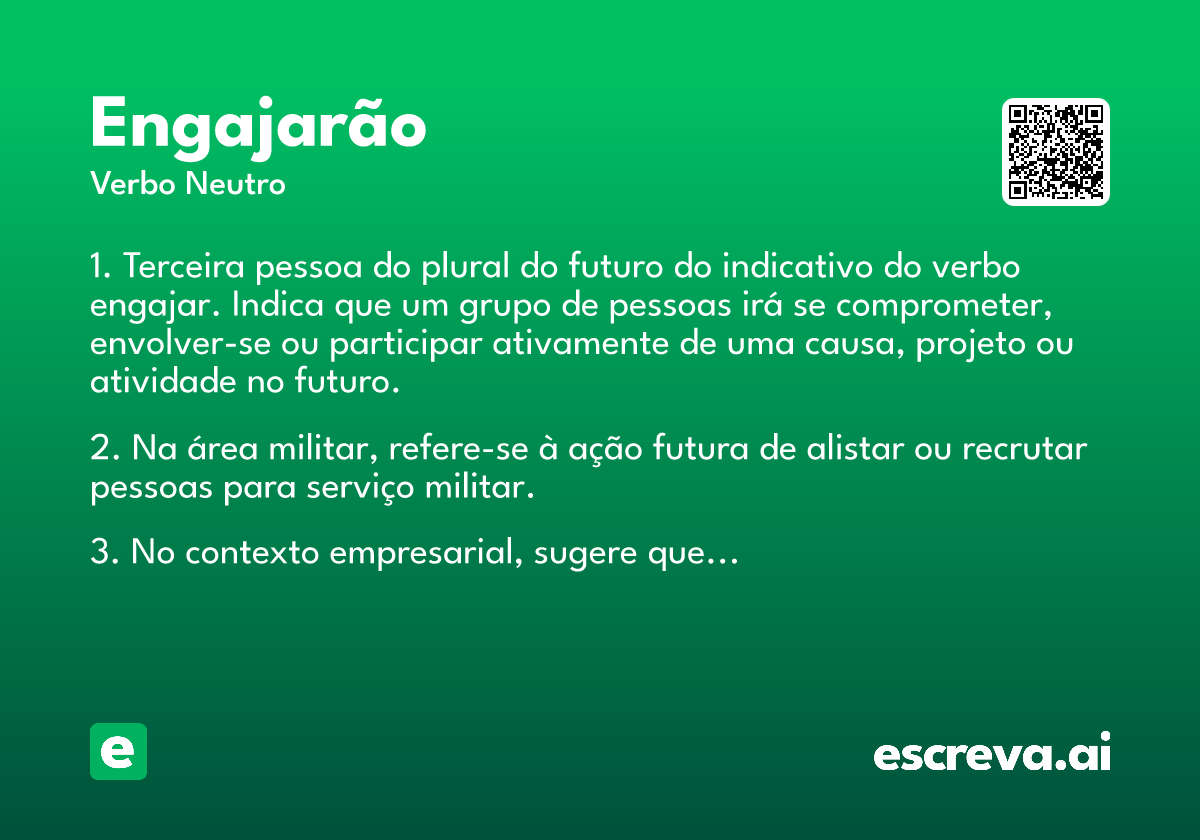 Engajarão
Verbo Neutro

1. Terceira pessoa do plural do futuro do indicativo do verbo engajar. Indica que um grupo de pessoas irá se comprometer, envolver-se ou participar ativamente de uma causa, projeto ou atividade no futuro.

2. Na área militar, refere-se à ação futura de alistar ou recrutar pessoas para serviço militar.

3. No contexto empresarial, sugere que...

e

escreva.ai